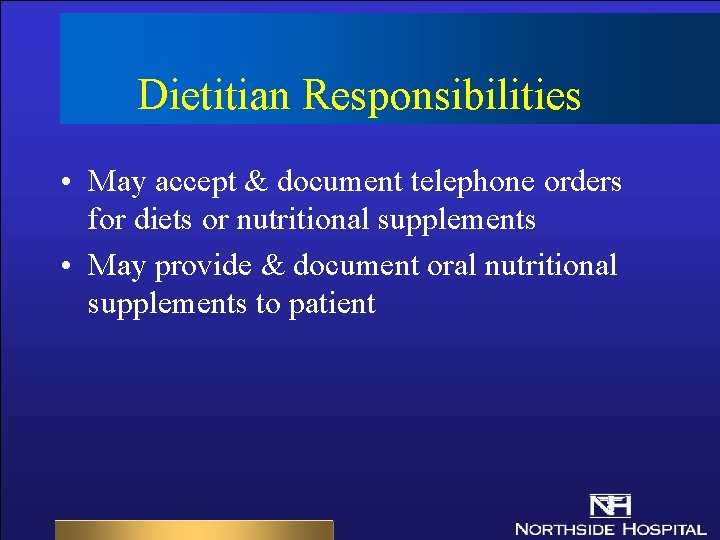 Dietitian Responsibilities

• May accept & document telephone orders for diets or nutritional supplements
• May provide & document oral nutritional supplements to patient

NH
NORTHSIDE HOSPITAL